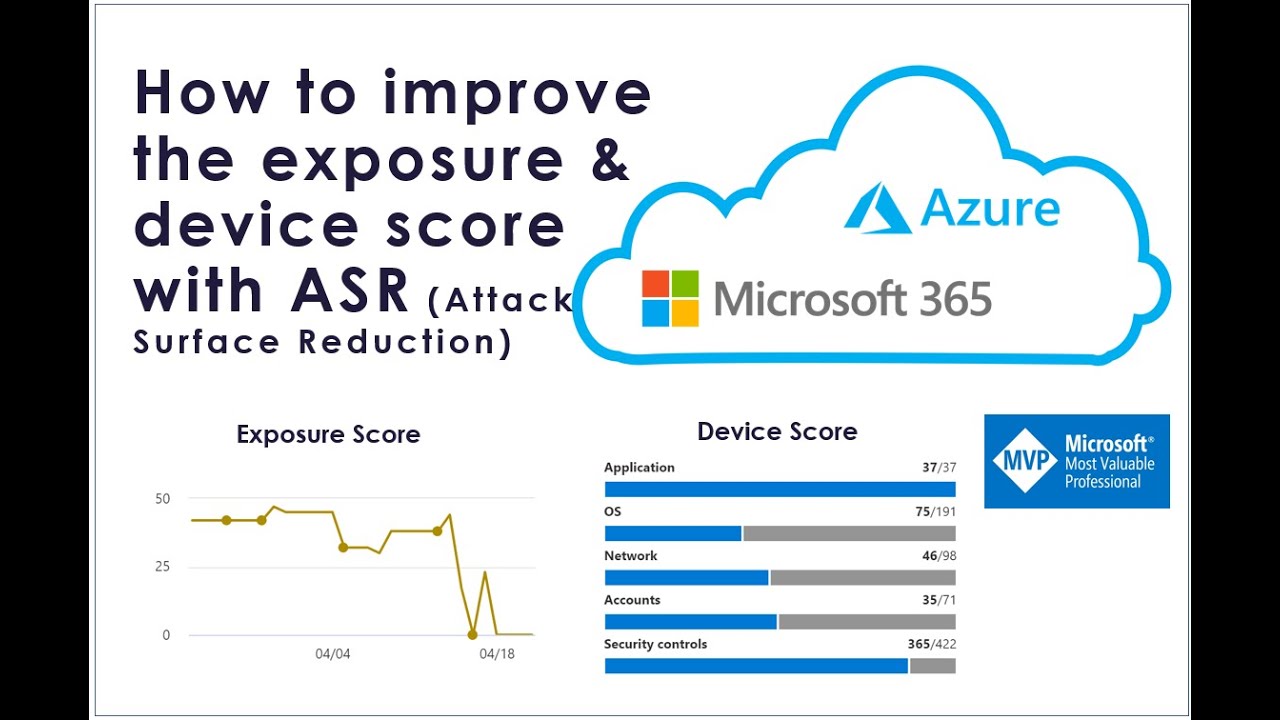 How to improve the exposure & device score with ASR (Attack Surface Reduction)

Azure

Microsoft 365

Exposure Score

50

25

0

04/04

04/18

Device Score

Application 37/37

OS 75/191

Network 46/98

Accounts 35/71

Security controls 365/422

MVP Microsoft® Most Valuable Professional